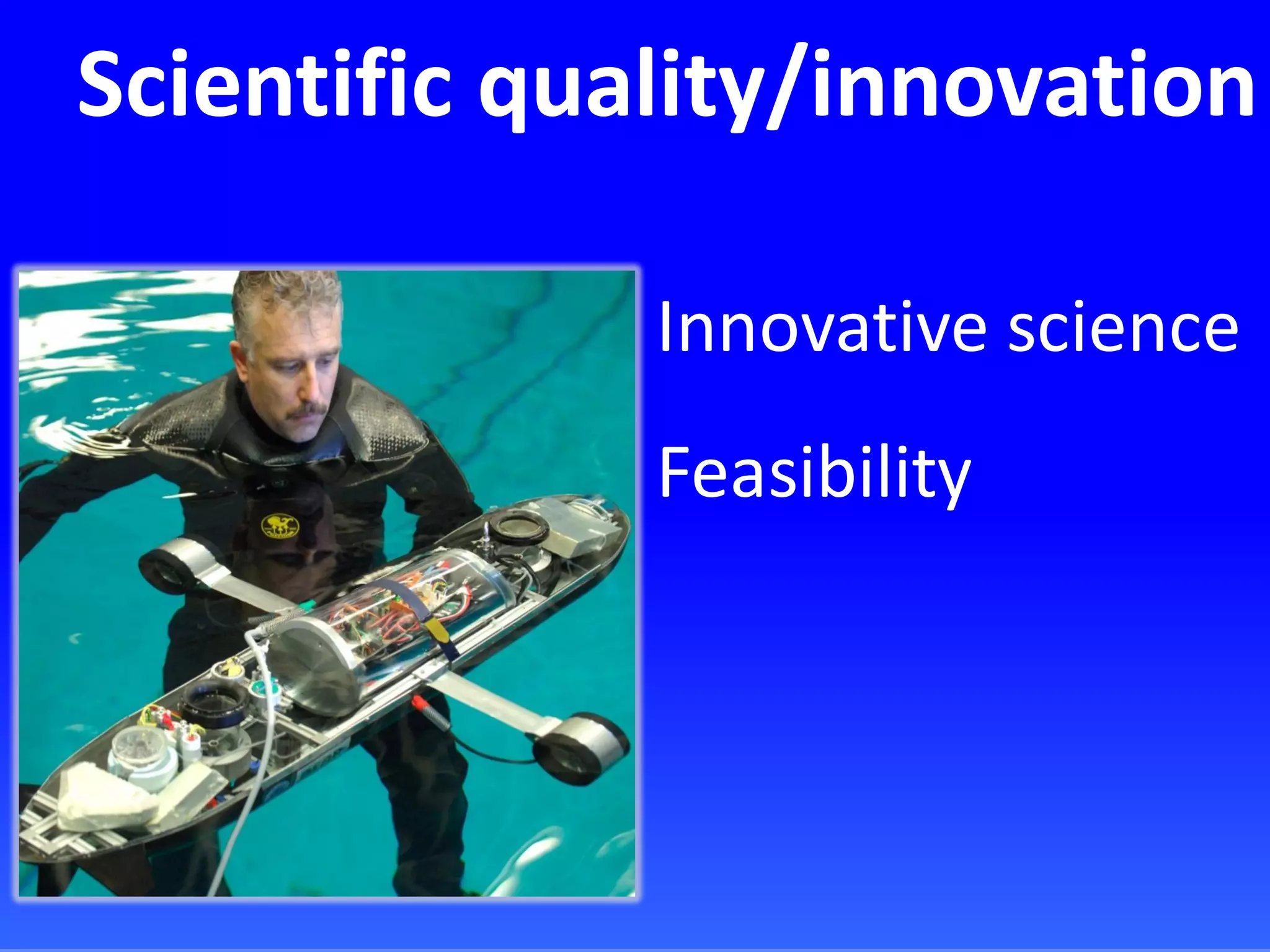 Scientific quality/innovation

Innovative science

Feasibility